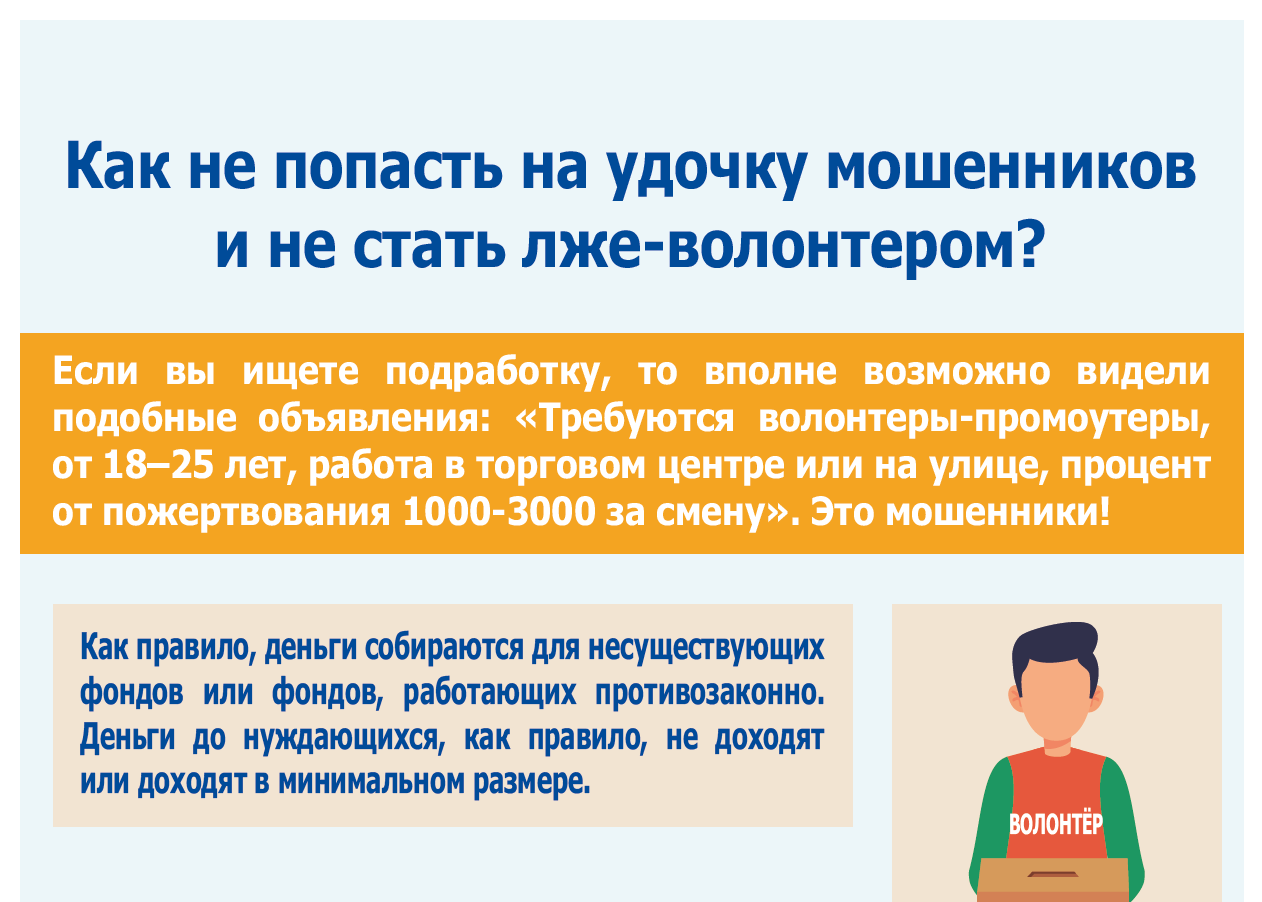 Как не попасть на удочку мошенников и не стать лже-волонтером?

Если вы ищете подработку, то вполне возможно видели подобные объявления: «Требуются волонтеры-промоутеры, от 18–25 лет, работа в торговом центре или на улице, процент от пожертвования 1000-3000 за смену». Это мошенники!

Как правило, деньги собираются для несуществующих фондов или фондов, работающих противозаконно. Деньги до нуждающихся, как правило, не доходят или доходят в минимальном размере.

ВОЛОНТЁР